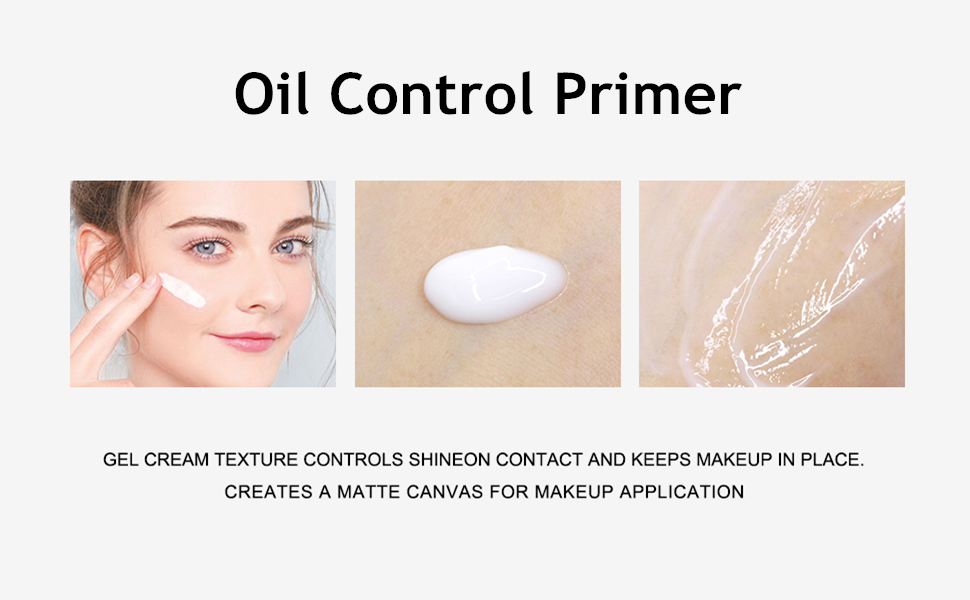 Oil Control Primer

GEL CREAM TEXTURE CONTROLS SHINEON CONTACT AND KEEPS MAKEUP IN PLACE.
CREATES A MATTE CANVAS FOR MAKEUP APPLICATION